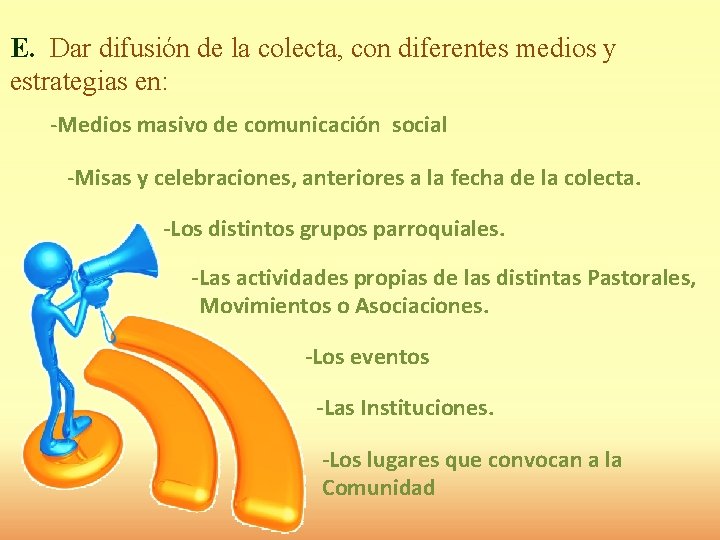 E. Dar difusión de la colecta, con diferentes medios y estrategias en:

-Medios masivo de comunicación social

-Misas y celebraciones, anteriores a la fecha de la colecta.

-Los distintos grupos parroquiales.

-Las actividades propias de las distintas Pastorales, Movimientos o Asociaciones.

-Los eventos

-Las Instituciones.

-Los lugares que convocan a la Comunidad